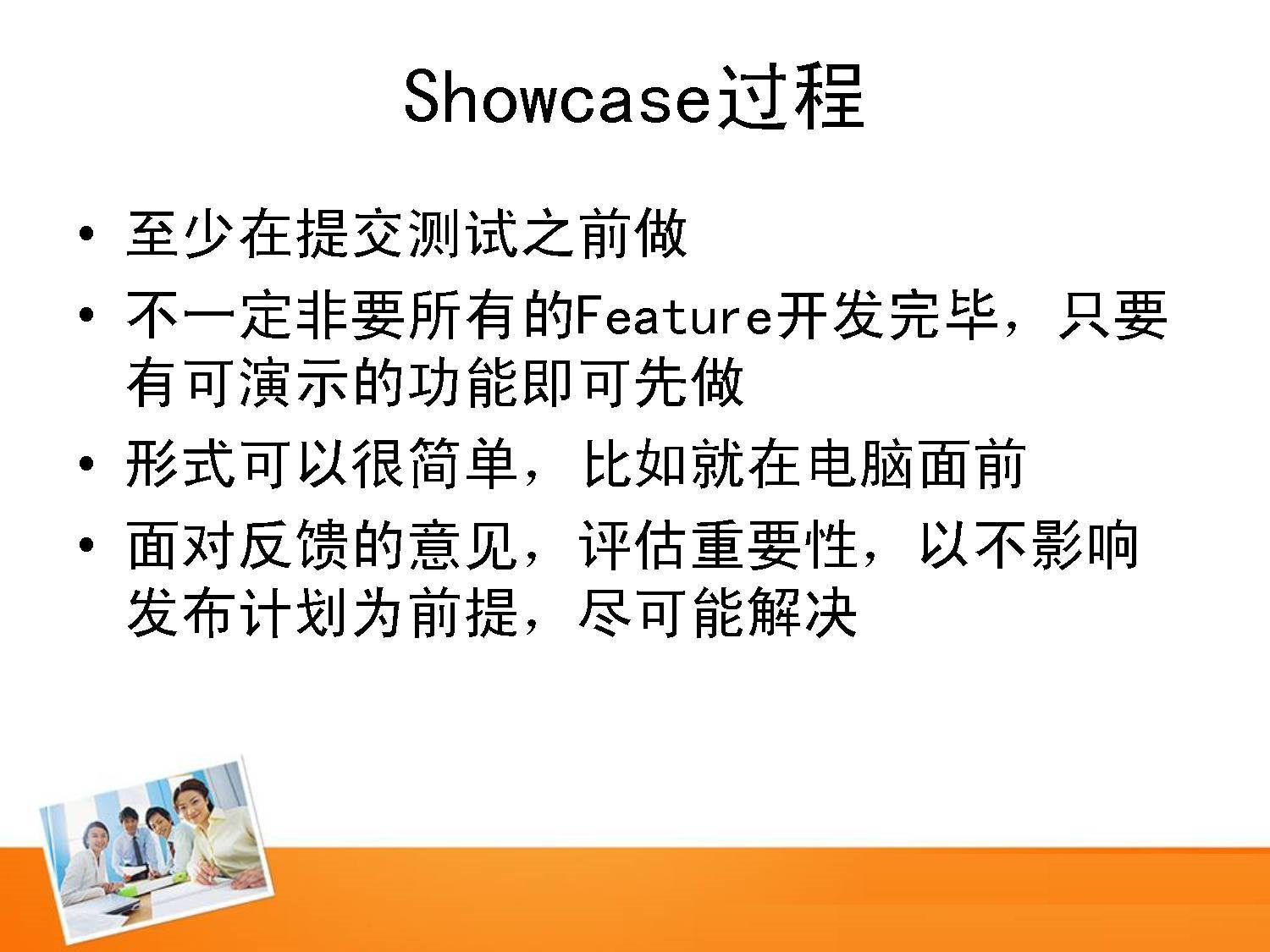 Showcase过程

• 至少在提交测试之前做
• 不一定非要所有的Feature开发完毕，只要有可演示的功能即可先做
• 形式可以很简单，比如就在电脑面前
• 面对反馈的意见，评估重要性，以不影响发布计划为前提，尽可能解决